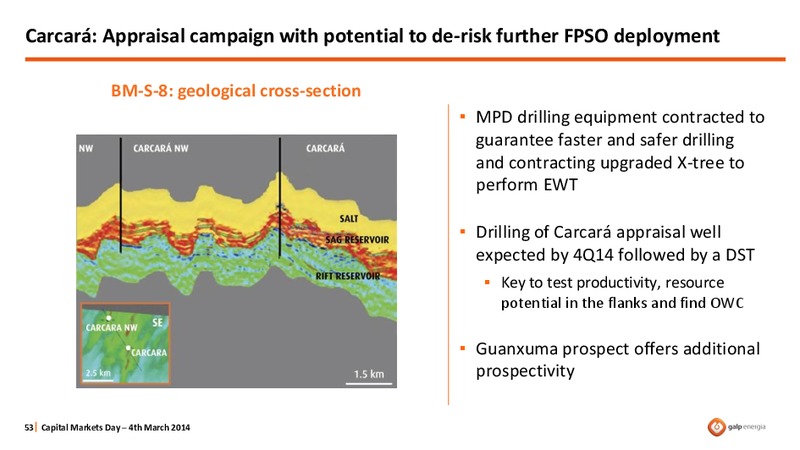 Carcará: Appraisal campaign with potential to de-risk further FPSO deployment

BM-S-8: geological cross-section

NW CARCARÁ NW CARCARÁ

SALT

SAG RESERVOIR

RIFT RESERVOIR

CARCARA NW SE

CARCARA

2.5 km

1.5 km

▪ MPD drilling equipment contracted to guarantee faster and safer drilling and contracting upgraded X-tree to perform EWT

▪ Drilling of Carcará appraisal well expected by 4Q14 followed by a DST

▪ Key to test productivity, resource potential in the flanks and find OWC

▪ Guanxuma prospect offers additional prospectivity

53 | Capital Markets Day – 4th March 2014

galp energia